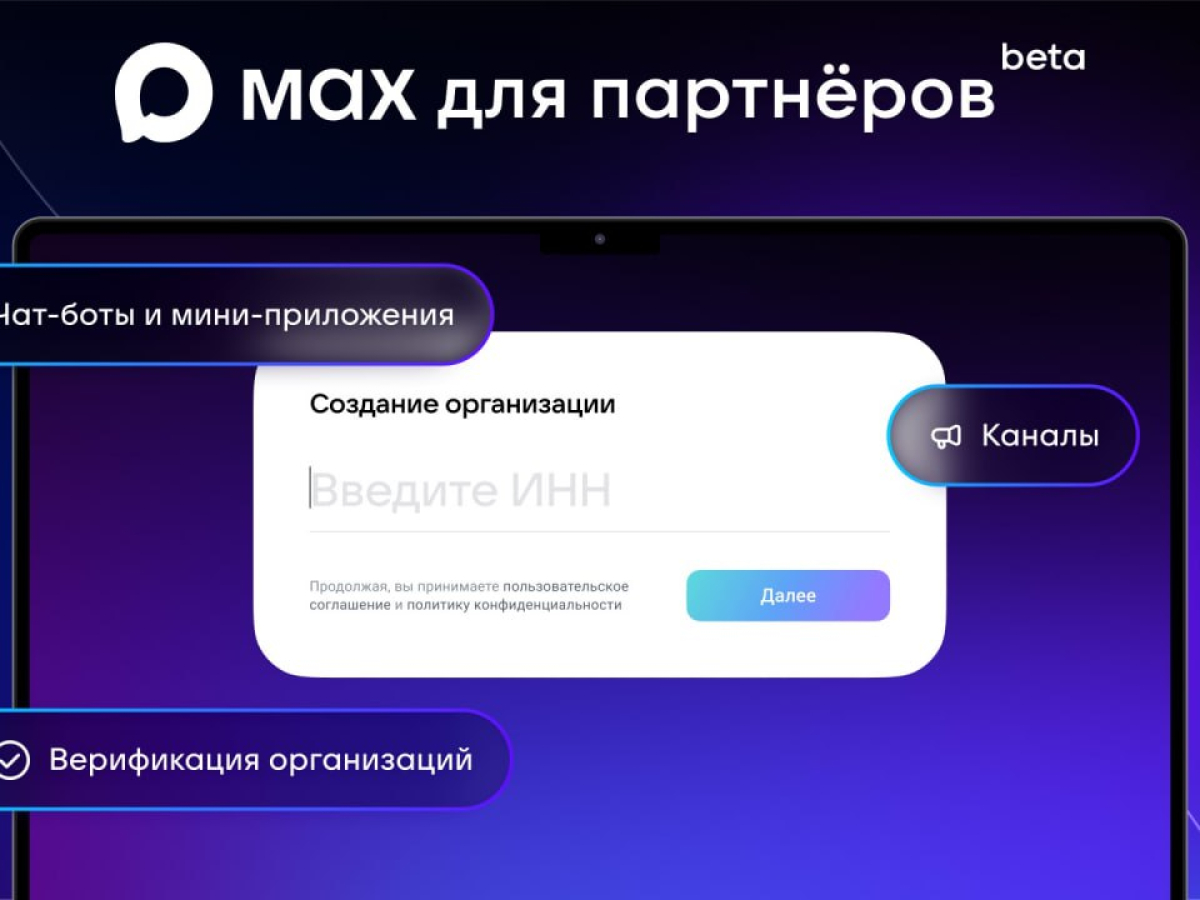 max для партнёров beta

Чат-боты и мини-приложения

Создание организации

Введите ИНН

Продолжая, вы принимаете пользовательское соглашение и политику конфиденциальности

Далее

Каналы

Верификация организаций